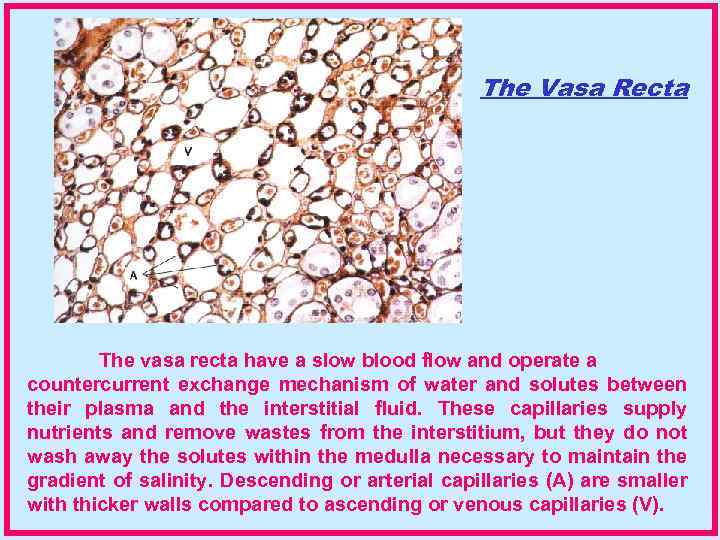 V

A

The Vasa Recta

The vasa recta have a slow blood flow and operate a countercurrent exchange mechanism of water and solutes between their plasma and the interstitial fluid. These capillaries supply nutrients and remove wastes from the interstitium, but they do not wash away the solutes within the medulla necessary to maintain the gradient of salinity. Descending or arterial capillaries (A) are smaller with thicker walls compared to ascending or venous capillaries (V).